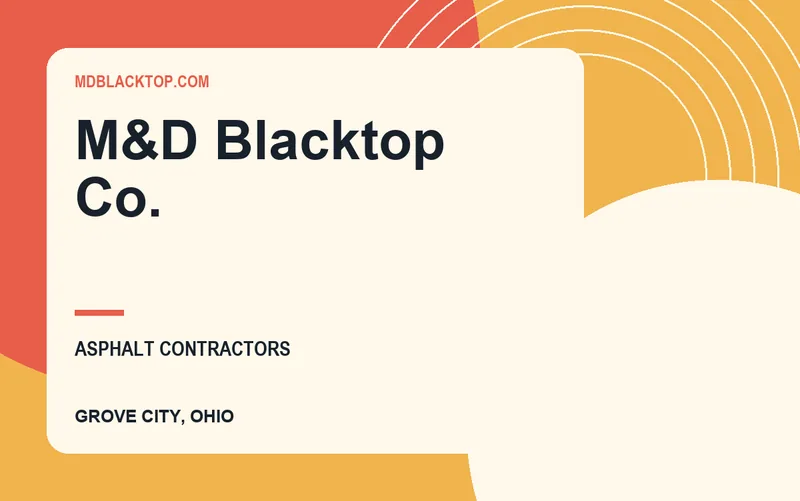 MDBLACKTOP.COM

M&D Blacktop Co.

ASPHALT CONTRACTORS

GROVE CITY, OHIO